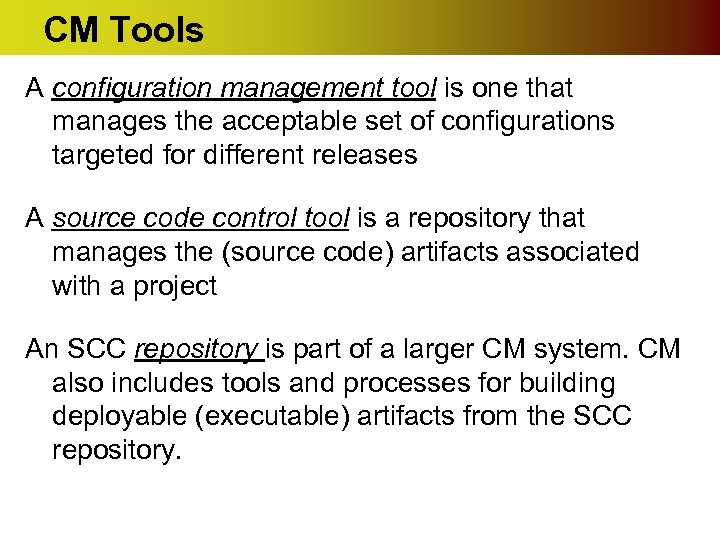 CM Tools

A configuration management tool is one that manages the acceptable set of configurations targeted for different releases

A source code control tool is a repository that manages the (source code) artifacts associated with a project

An SCC repository is part of a larger CM system. CM also includes tools and processes for building deployable (executable) artifacts from the SCC repository.